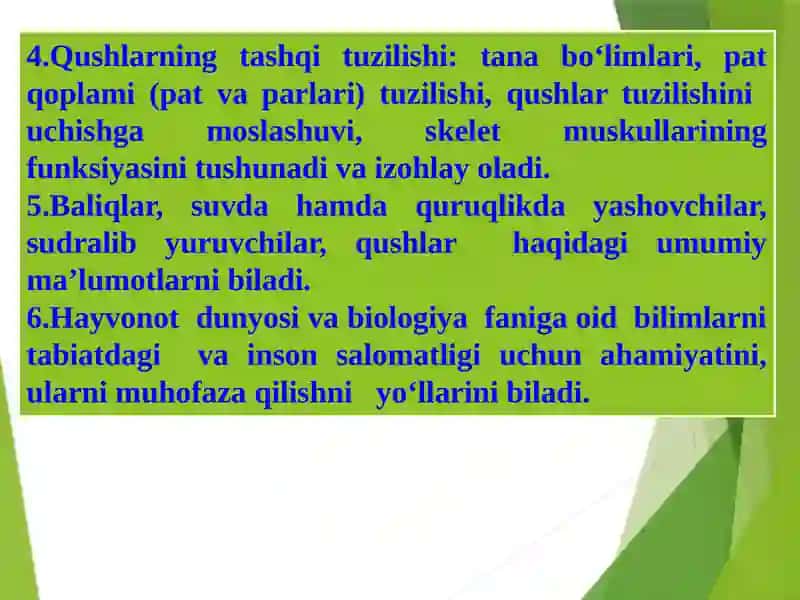 4.Qushlarning tashqi tuzilishi: tana bo‘limlari, pat qoplami (pat va parlari) tuzilishi, qushlar tuzilishini uchishga moslashuvi, skelet muskullarining funksiyasini tushunadi va izohlay oladi.
5.Baliqlar, suvda hamda quruqlikda yashovchilar, sudralib yuruvchilar, qushlar haqidagi umumiy ma’lumotlarni biladi.
6.Hayvonot dunyosi va biologiya faniga oid bilimlarni tabiatdagi va inson salomatligi uchun ahamiyatini, ularni muhofaza qilishni yo‘llarini biladi.